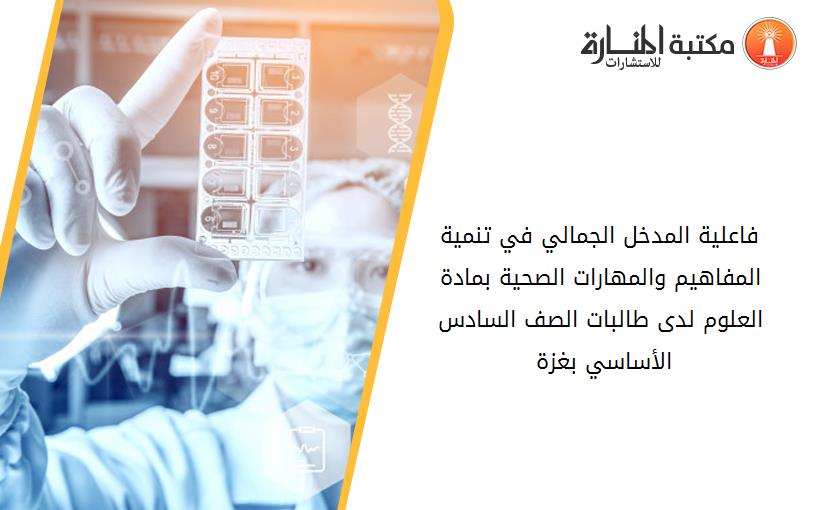 مكتبة المنارة للاستشارات

فاعلية المدخل الجمالي في تنمية المفاهيم والمهارات الصحية بمادة العلوم لدى طالبات الصف السادس الأساسي بغزة